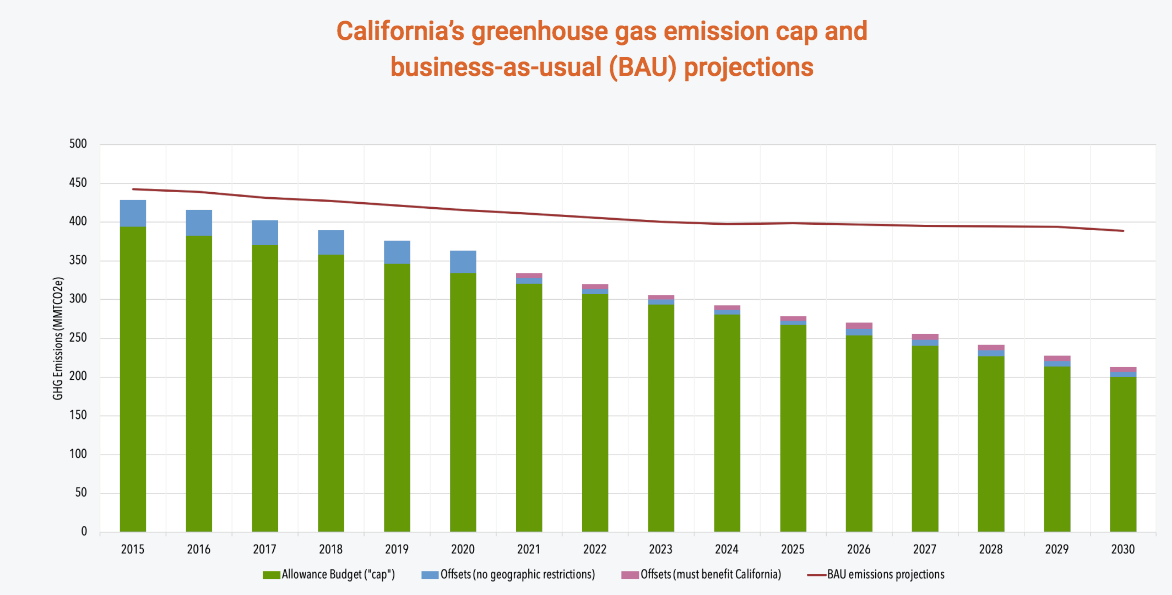 California's greenhouse gas emission cap and business-as-usual (BAU) projections

GHG Emissions (MMTCO2e)

500
450
400
350
300
250
200
150
100
50
0

2015 2016 2017 2018 2019 2020 2021 2022 2023 2024 2025 2026 2027 2028 2029 2030

Allowance Budget ("cap") Offsets (no geographic restrictions) Offsets (must benefit California) BAU emissions projections